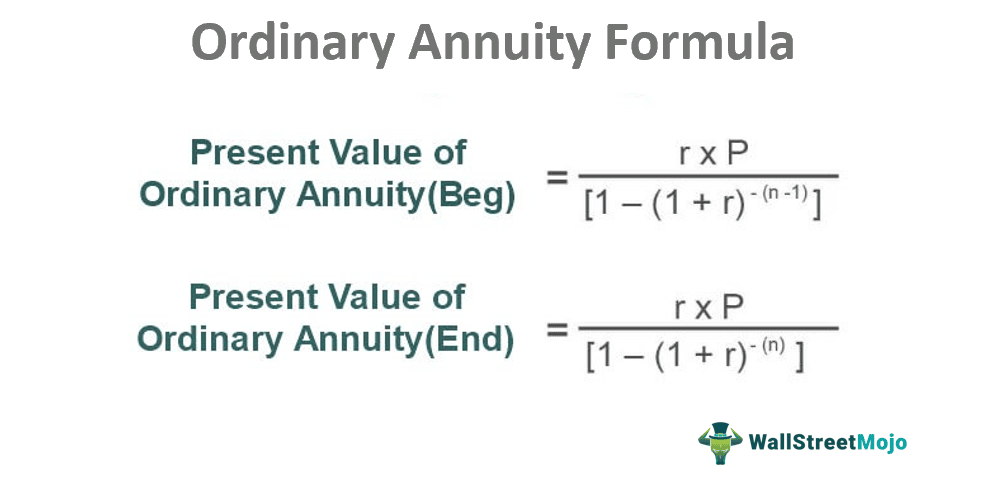 Ordinary Annuity Formula

Present Value of Ordinary Annuity(Beg) $= \frac{r \times P}{[1 - (1 + r)^{-(n-1)}]}$

Present Value of Ordinary Annuity(End) $= \frac{r \times P}{[1 - (1 + r)^{-(n)}]}$

WallStreetMojo